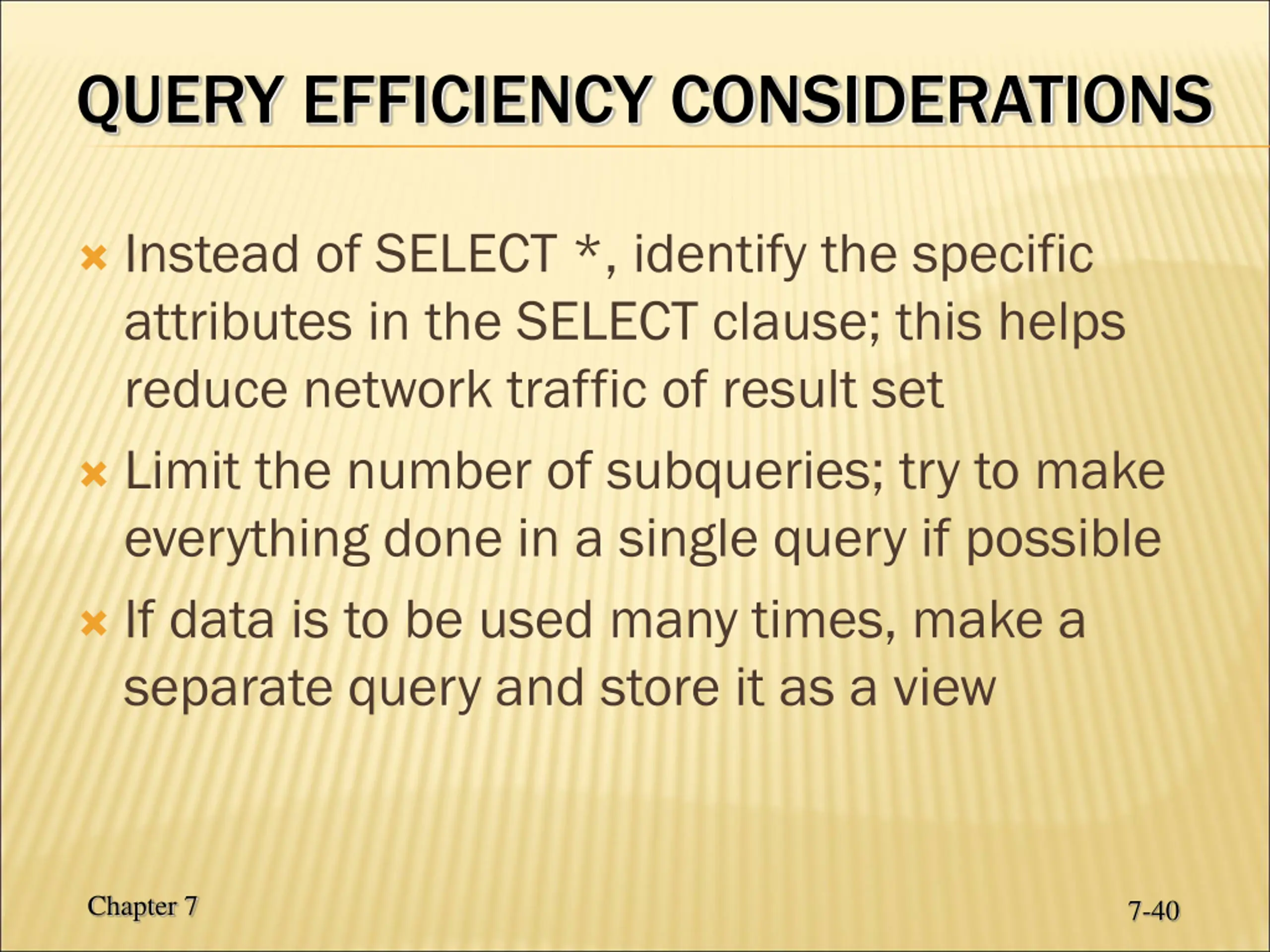 QUERY EFFICIENCY CONSIDERATIONS

Instead of SELECT *, identify the specific attributes in the SELECT clause; this helps reduce network traffic of result set

Limit the number of subqueries; try to make everything done in a single query if possible

If data is to be used many times, make a separate query and store it as a view

Chapter 7

7-40